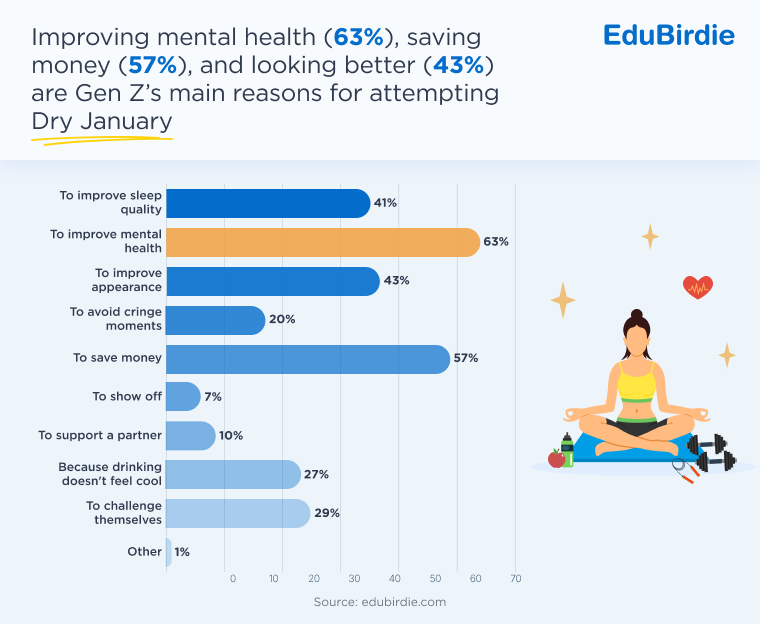 Improving mental health (63%), saving money (57%), and looking better (43%) are Gen Z's main reasons for attempting Dry January

EduBirdie

To improve sleep quality 41%
To improve mental health 63%
To improve appearance 43%
To avoid cringe moments 20%
To save money 57%
To show off 7%
To support a partner 10%
Because drinking doesn't feel cool 27%
To challenge themselves 29%
Other 1%

0 10 20 30 40 50 60 70

Source: edubirdie.com